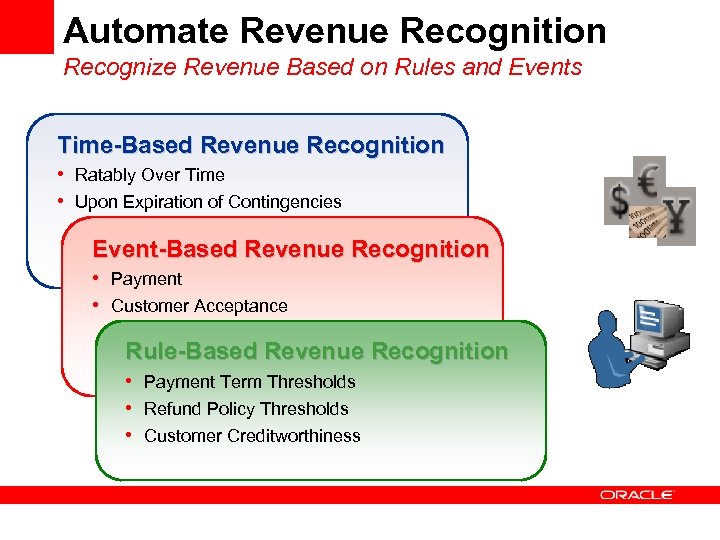 Automate Revenue Recognition
Recognize Revenue Based on Rules and Events

Time-Based Revenue Recognition
• Ratably Over Time
• Upon Expiration of Contingencies

Event-Based Revenue Recognition
• Payment
• Customer Acceptance

Rule-Based Revenue Recognition
• Payment Term Thresholds
• Refund Policy Thresholds
• Customer Creditworthiness

$ € ¥

ORACLE